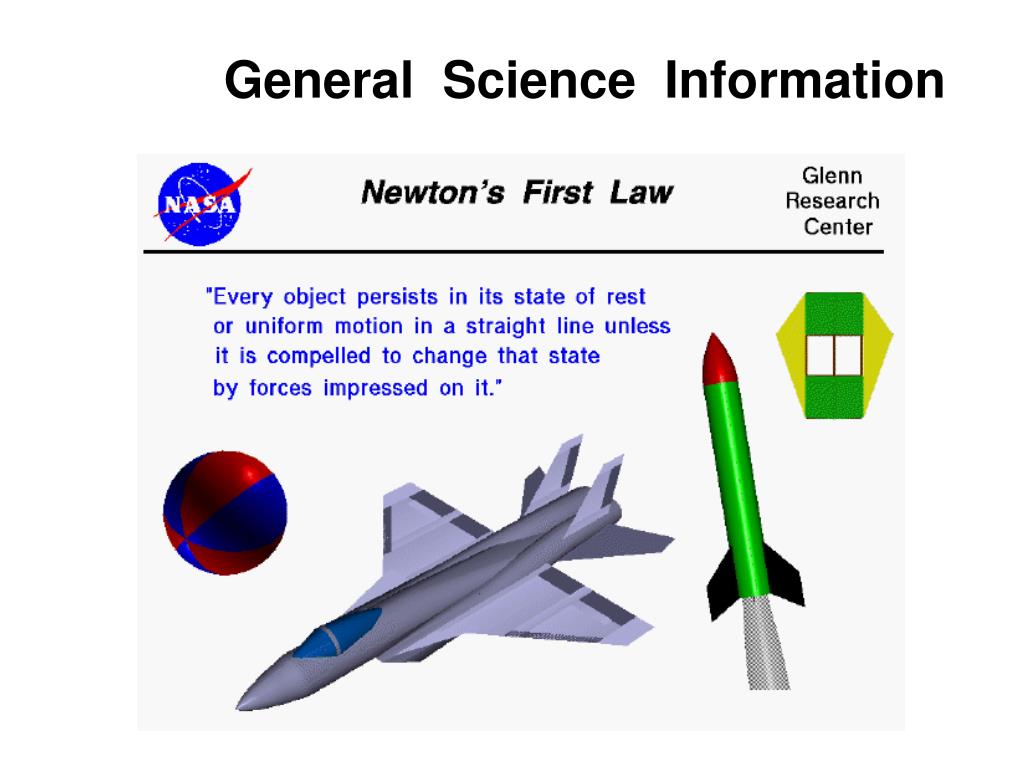 General Science Information

NASA

Newton's First Law

Glenn Research Center

"Every object persists in its state of rest or uniform motion in a straight line unless it is compelled to change that state by forces impressed on it."